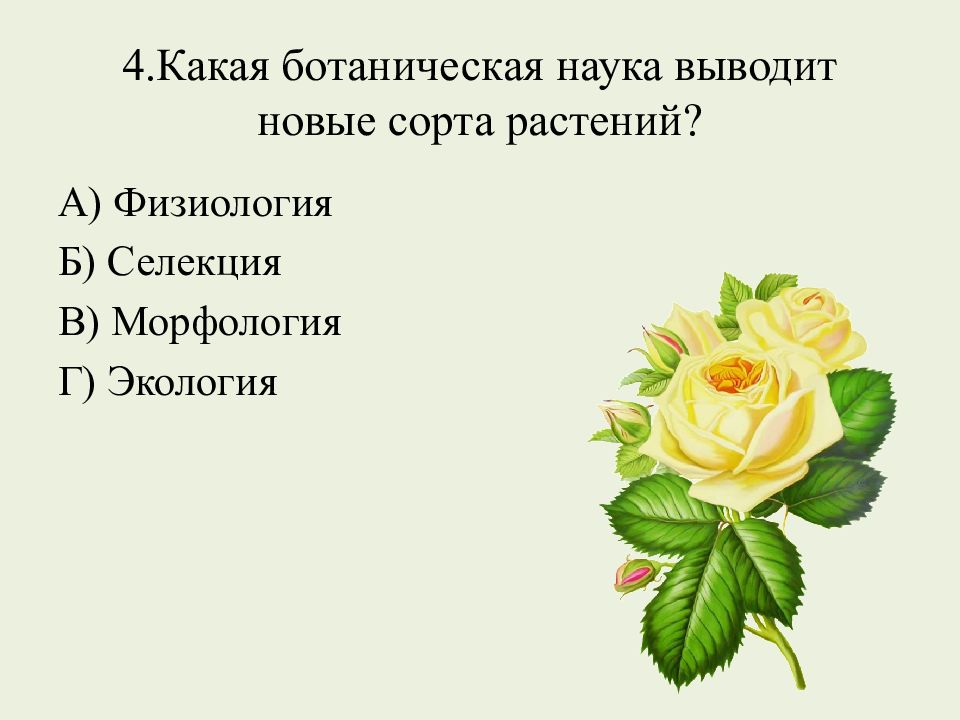 4.Какая ботаническая наука выводит новые сорта растений?

А) Физиология

Б) Селекция

В) Морфология

Г) Экология